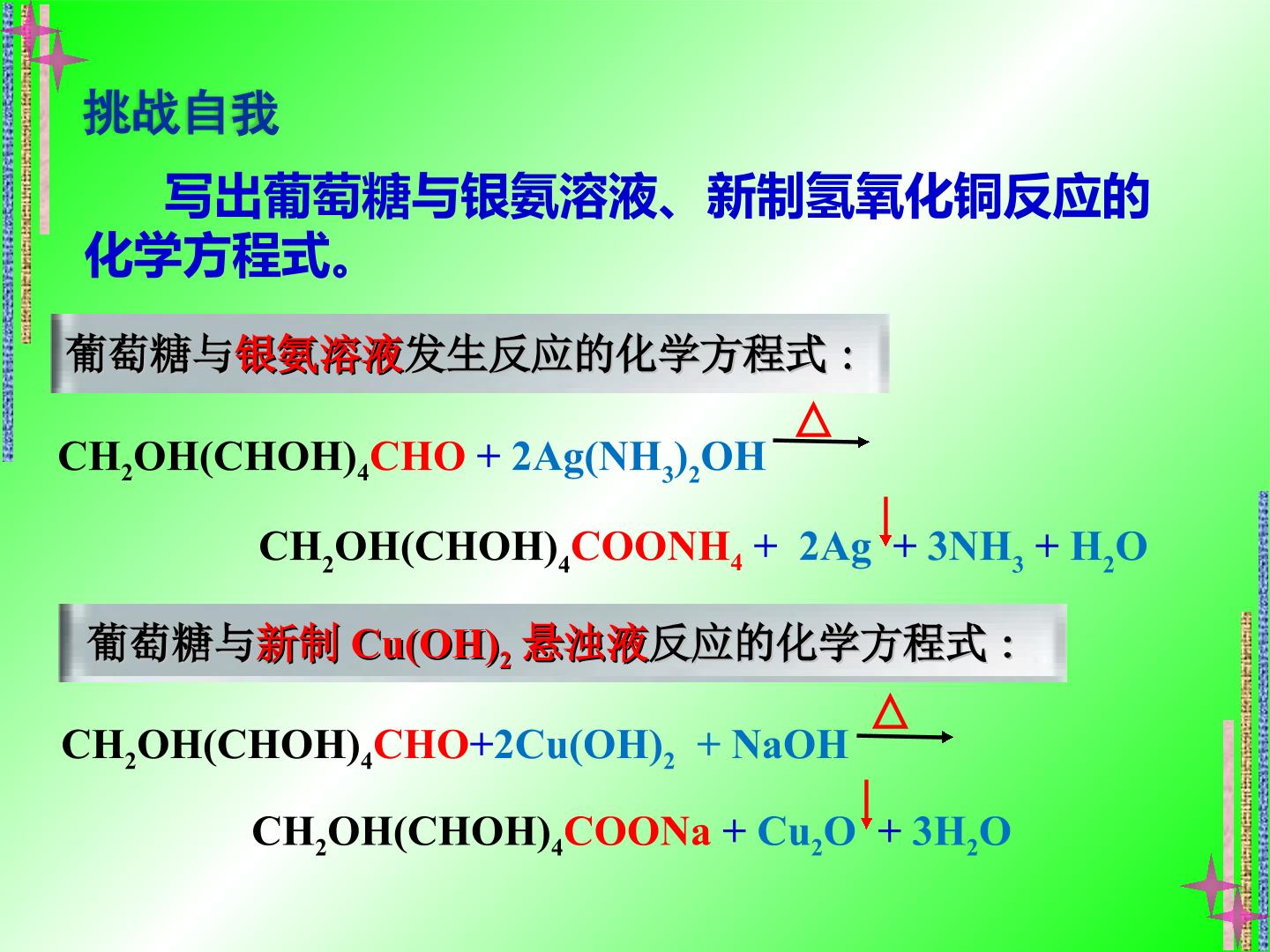 挑战自我

写出葡萄糖与银氨溶液、新制氢氧化铜反应的化学方程式。

葡萄糖与银氨溶液发生反应的化学方程式：

$CH_2OH(CHOH)_4CHO + 2Ag(NH_3)_2OH \xrightarrow{\triangle}$

$CH_2OH(CHOH)_4COONH_4 + 2Ag\downarrow + 3NH_3 + H_2O$

葡萄糖与新制 $Cu(OH)_2$ 悬浊液反应的化学方程式：

$CH_2OH(CHOH)_4CHO+2Cu(OH)_2 + NaOH \xrightarrow{\triangle}$

$CH_2OH(CHOH)_4COONa + Cu_2O\downarrow + 3H_2O$